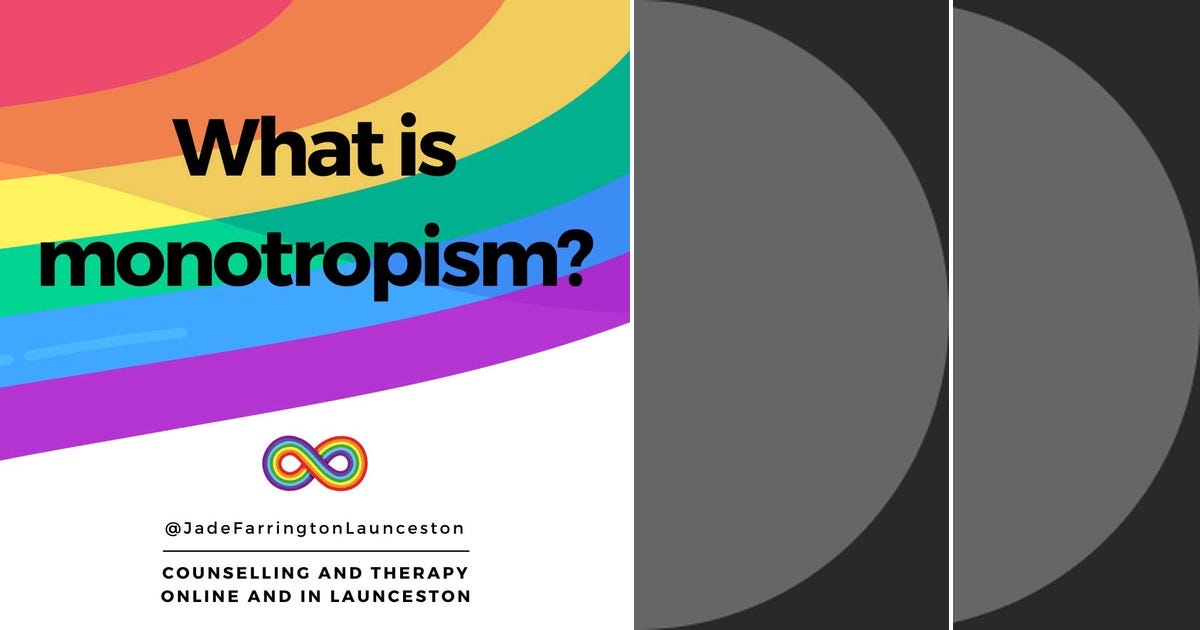 What is monotropism?

@JadeFarringtonLaunceston

COUNSELLING AND THERAPY ONLINE AND IN LAUNCESTON